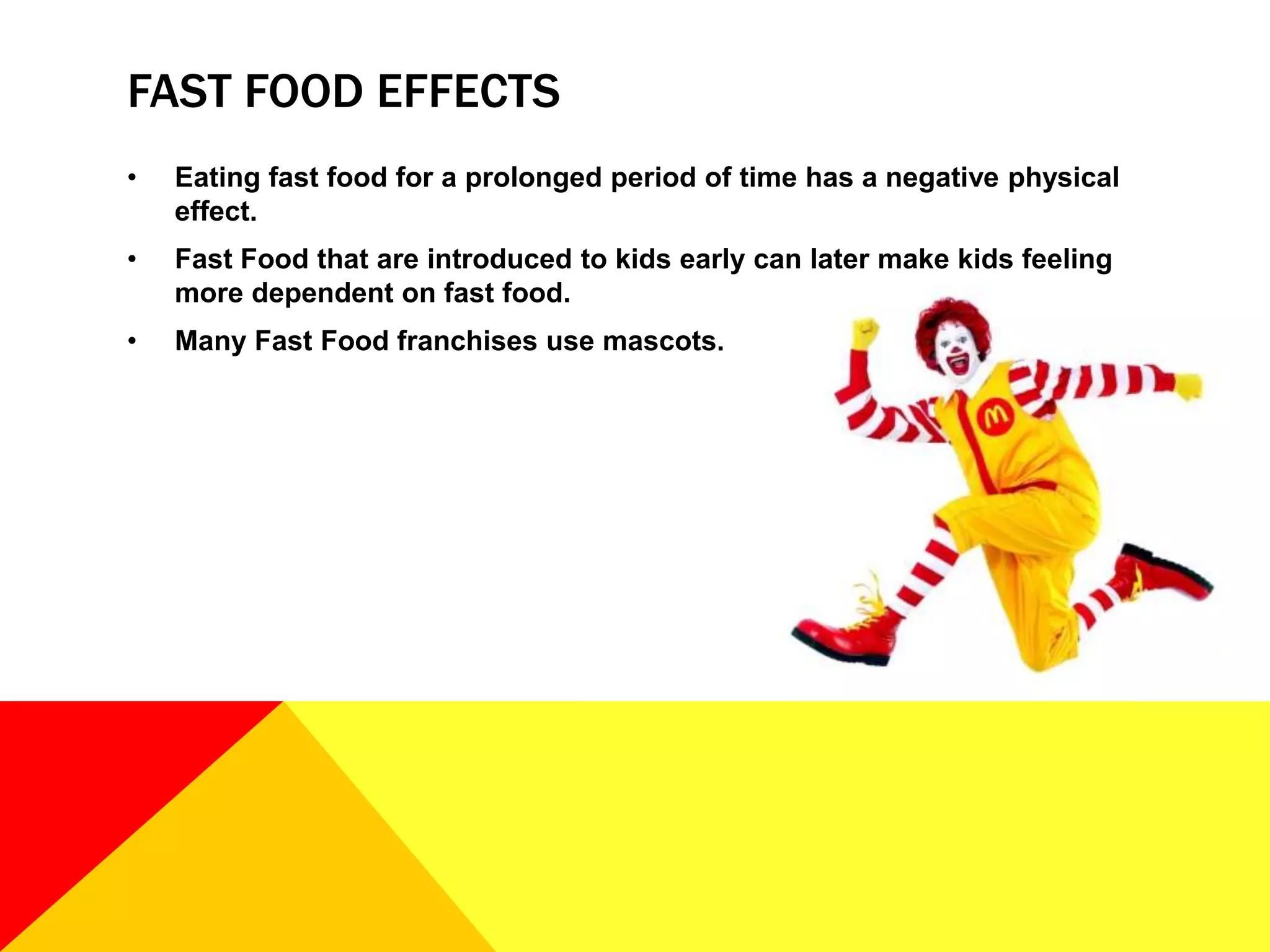 FAST FOOD EFFECTS

• Eating fast food for a prolonged period of time has a negative physical effect.

• Fast Food that are introduced to kids early can later make kids feeling more dependent on fast food.

• Many Fast Food franchises use mascots.

M